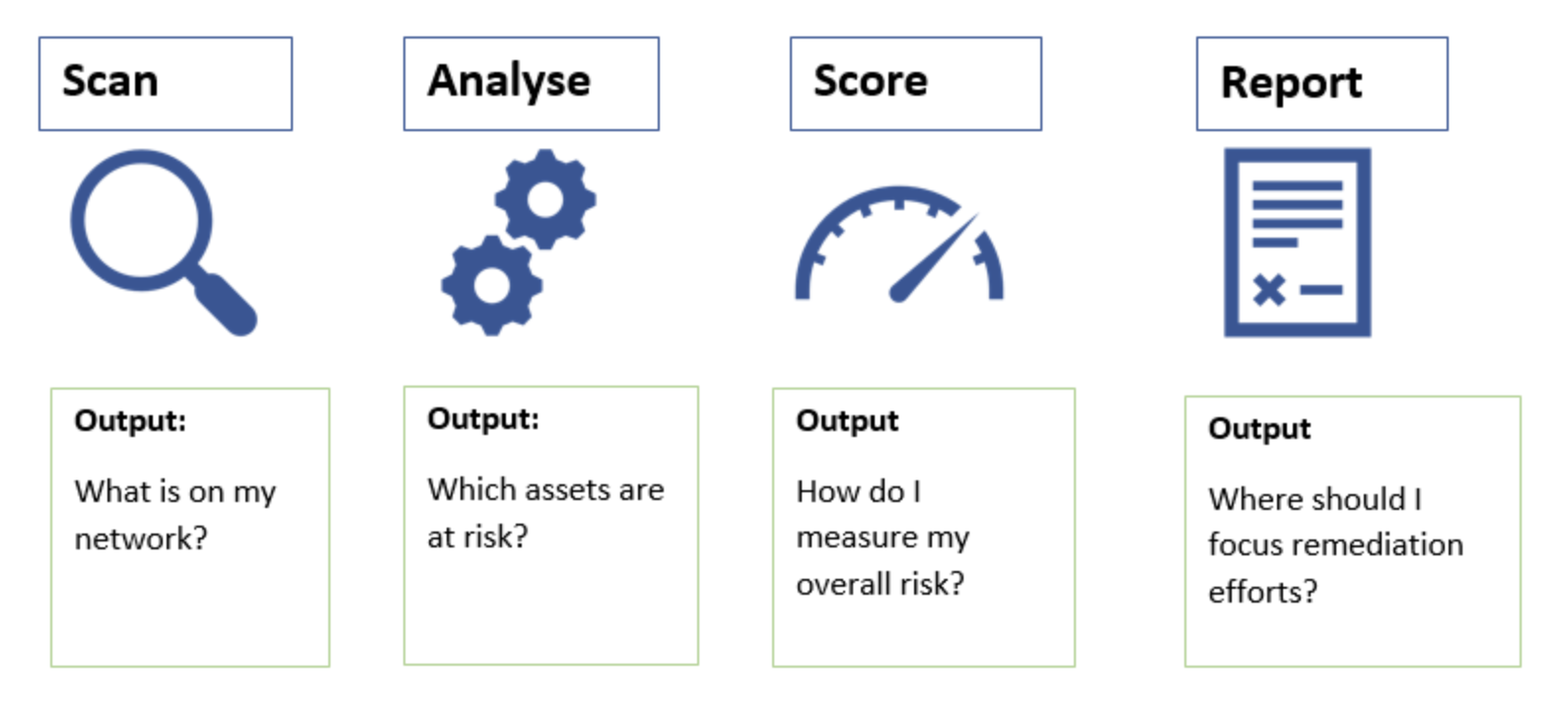 Scan

Output:

What is on my network?

Analyse

Output:

Which assets are at risk?

Score

Output

How do I measure my overall risk?

Report

Output

Where should I focus remediation efforts?